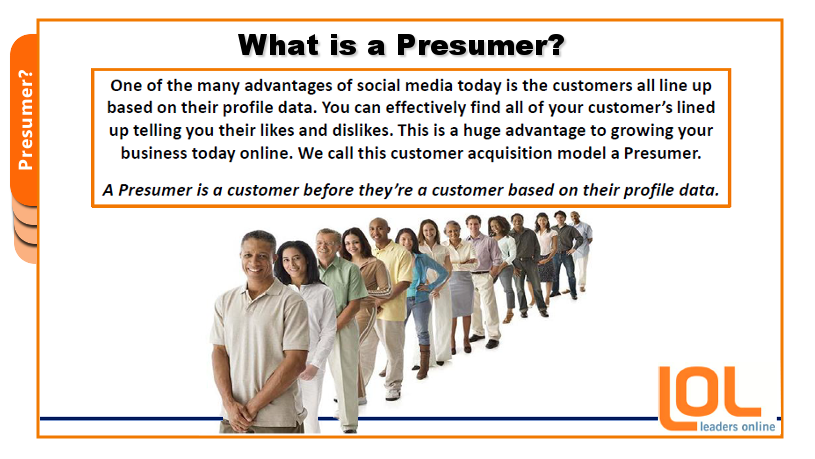 Presumer?

What is a Presumer?

One of the many advantages of social media today is the customers all line up based on their profile data. You can effectively find all of your customer's lined up telling you their likes and dislikes. This is a huge advantage to growing your business today online. We call this customer acquisition model a Presumer.

A Presumer is a customer before they're a customer based on their profile data.

LOL
leaders online